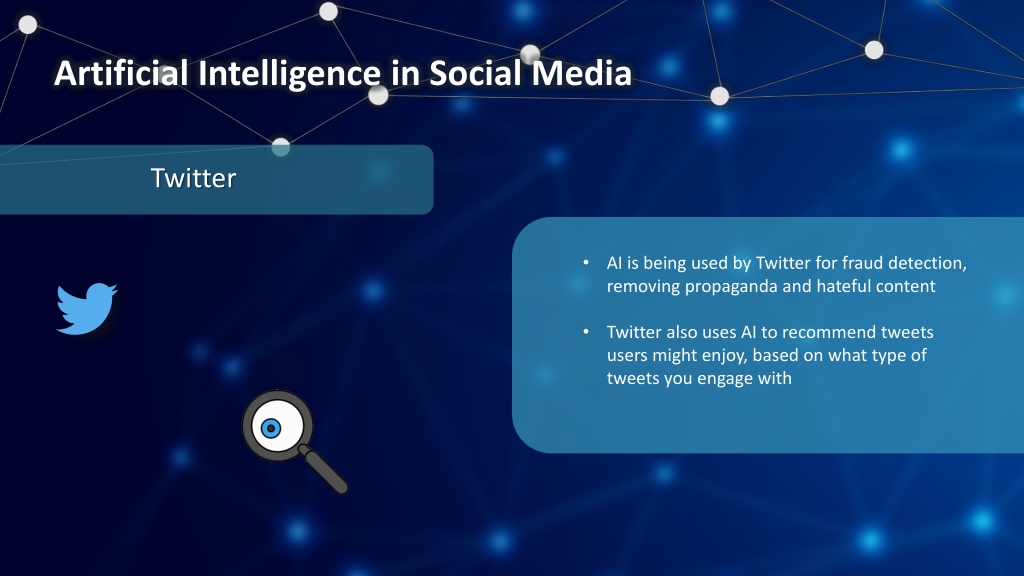 Artificial Intelligence in Social Media

Twitter

• AI is being used by Twitter for fraud detection, removing propaganda and hateful content

• Twitter also uses AI to recommend tweets users might enjoy, based on what type of tweets you engage with